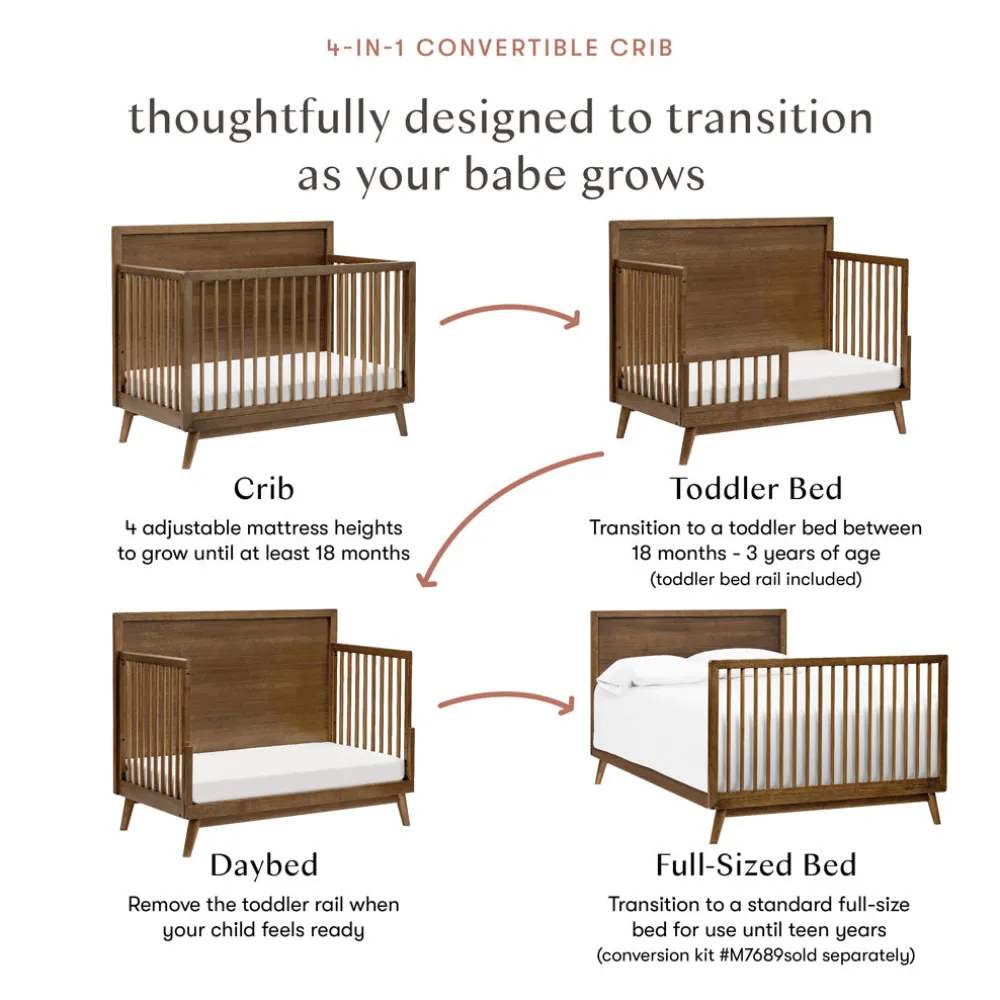 4-IN-1 CONVERTIBLE CRIB

thoughtfully designed to transition as your babe grows

Crib

4 adjustable mattress heights to grow until at least 18 months

Toddler Bed

Transition to a toddler bed between 18 months - 3 years of age (toddler bed rail included)

Daybed

Remove the toddler rail when your child feels ready

Full-Sized Bed

Transition to a standard full-size bed for use until teen years (conversion kit #M7689sold separately)